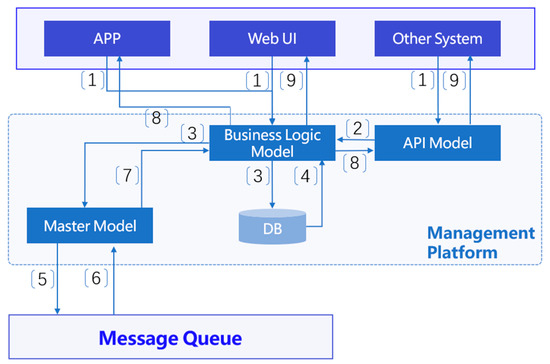 APP

Web UI

Other System

〔1〕

〔1〕 〔9〕

〔1〕 〔9〕

〔8〕

〔3〕

Business Logic Model

〔2〕

API Model

〔8〕

〔7〕

〔3〕

〔4〕

Master Model

DB

Management Platform

〔5〕

〔6〕

Message Queue